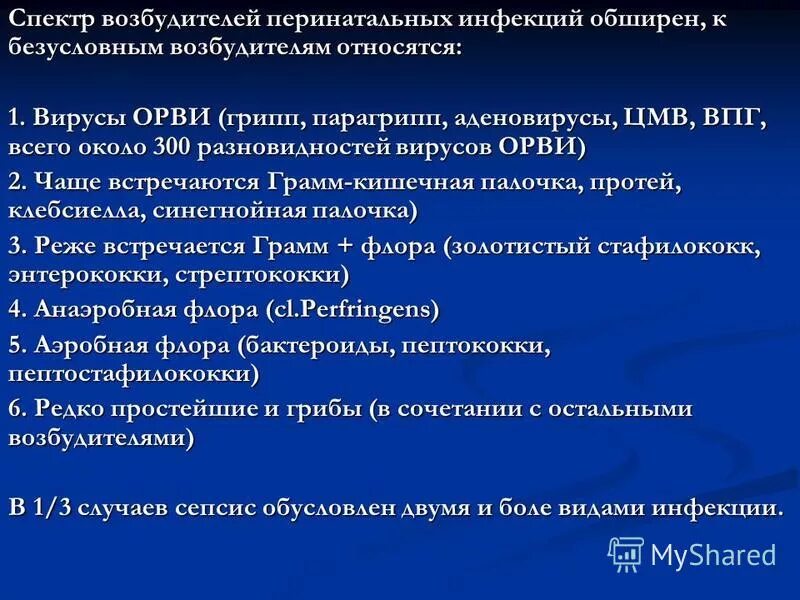 Спектр возбудителей перинатальных инфекций обширен, к безусловным возбудителям относятся:

1. Вирусы ОРВИ (грипп, парагрипп, аденовирусы, ЦМВ, ВПГ, всего около 300 разновидностей вирусов ОРВИ)
2. Чаще встречаются Грамм-кишечная палочка, протей, клебсиелла, синегнойная палочка)
3. Реже встречается Грамм + флора (золотистый стафилококк, энтерококки, стрептококки)
4. Анаэробная флора (cl.Perfringens)
5. Аэробная флора (бактероиды, пептококки, пептостафилококки)
6. Редко простейшие и грибы (в сочетании с остальными возбудителями)

В 1/3 случаев сепсис обусловлен двумя и боле видами инфекции.

MyShared